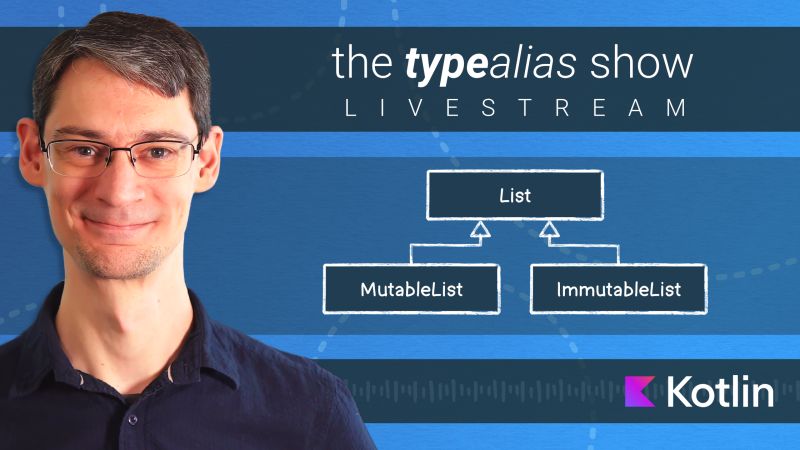 the typealias show
LIVESTREAM

List

MutableList

ImmutableList

Kotlin